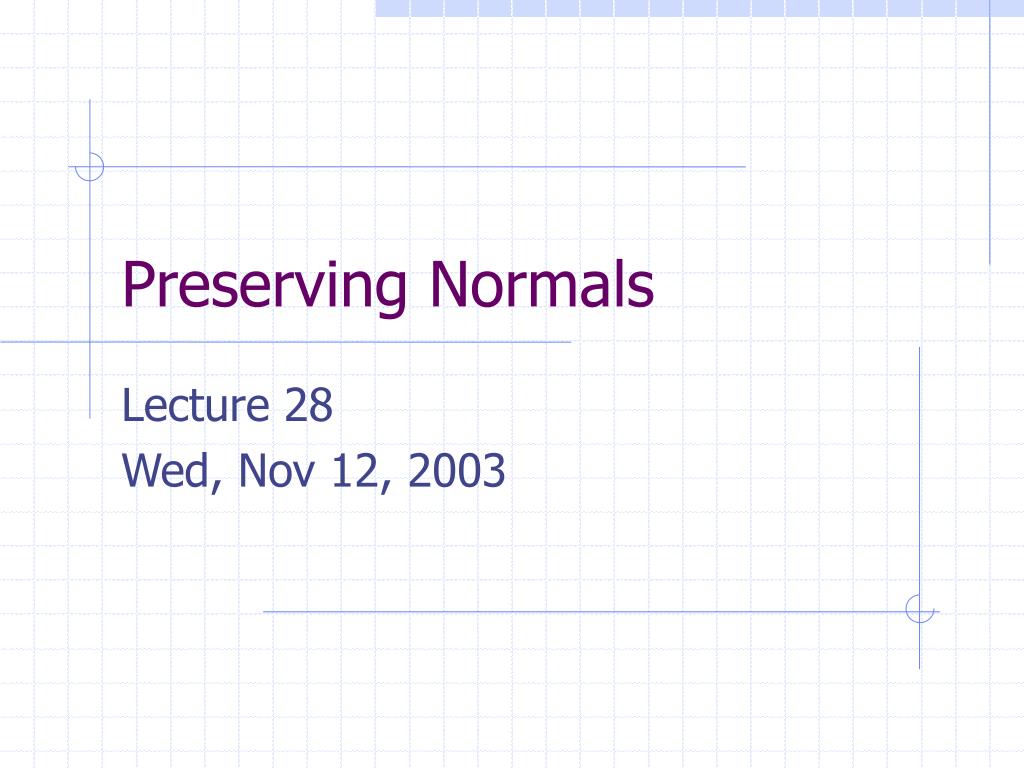 Preserving Normals

Lecture 28

Wed, Nov 12, 2003